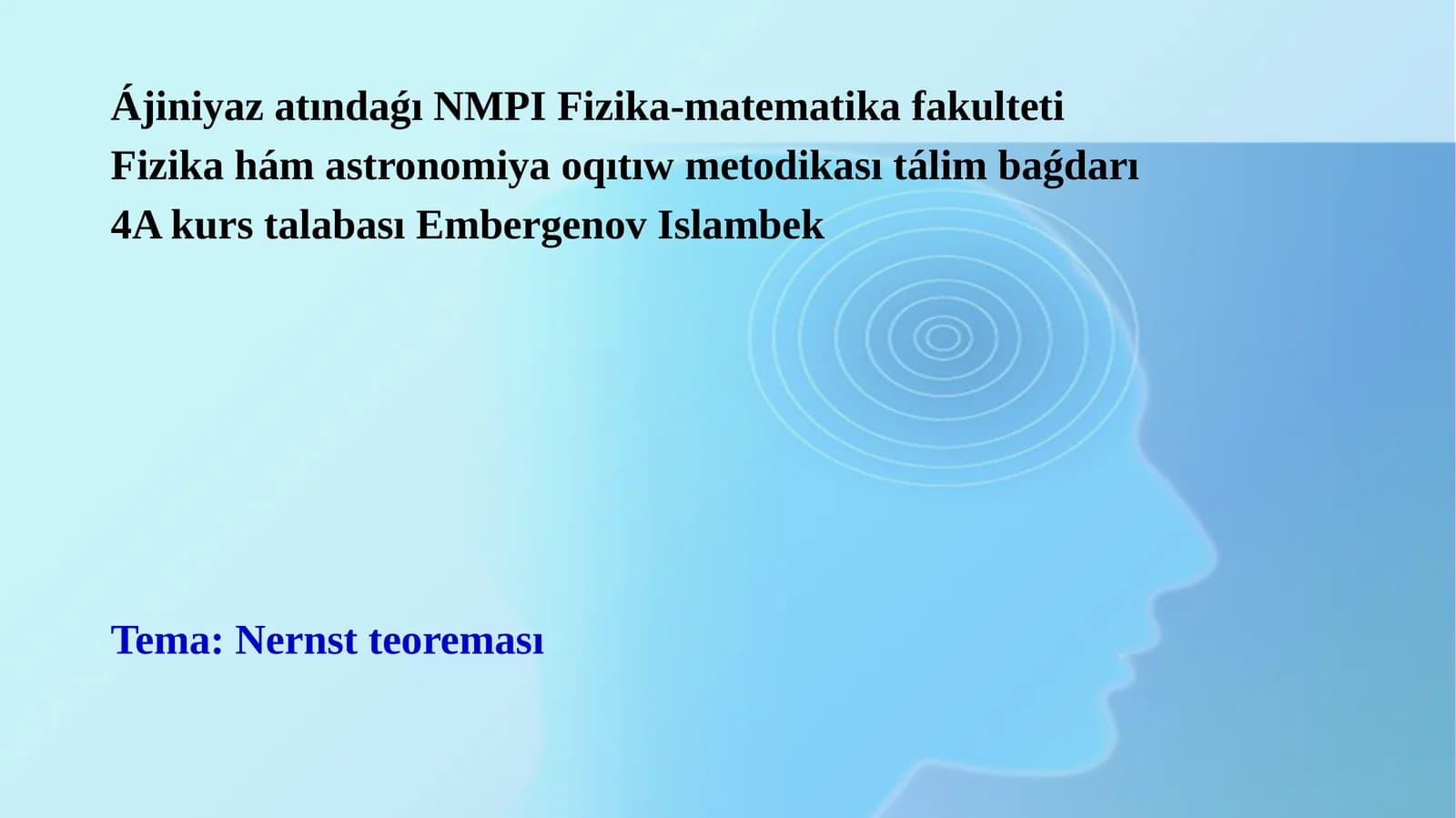 Ájiniyaz atındaǵı NMPI Fizika-matematika fakulteti
Fizika hám astronomiya oqıtıw metodikası tálim baǵdarı
4A kurs talabası Embergenov Islambek

Tema: Nernst teoreması